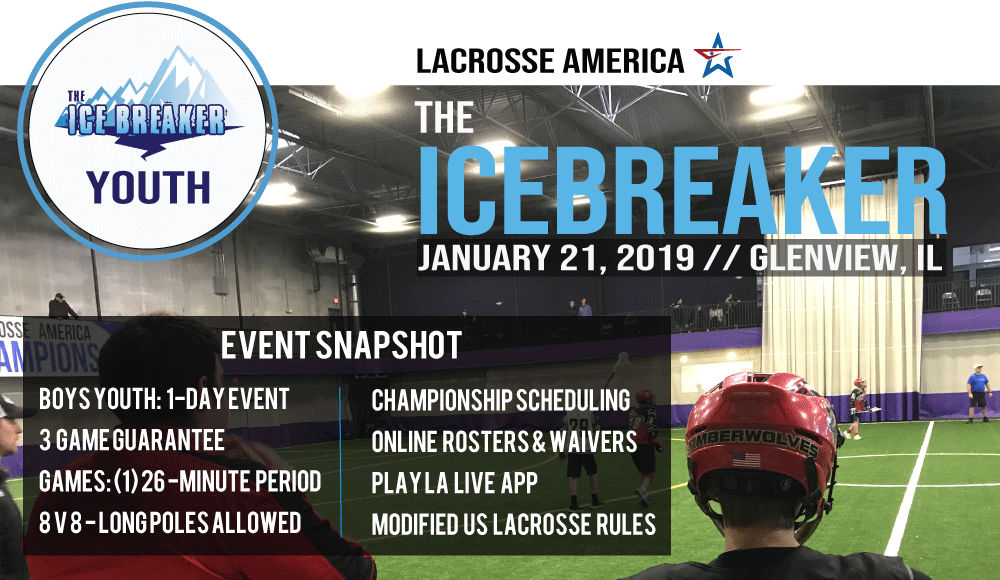 THE ICE BREAKER
YOUTH

LACROSSE AMERICA

THE
ICEBREAKER
JANUARY 21, 2019 // GLENVIEW, IL

OSSE AMERICA
AMPIONS

EVENT SNAPSHOT

BOYS YOUTH: 1-DAY EVENT
3 GAME GUARANTEE
GAMES: (1) 26-MINUTE PERIOD
8 V 8 - LONG POLES ALLOWED

CHAMPIONSHIP SCHEDULING
ONLINE ROSTERS & WAIVERS
PLAY LA LIVE APP
MODIFIED US LACROSSE RULES

TIMBERWOLVES